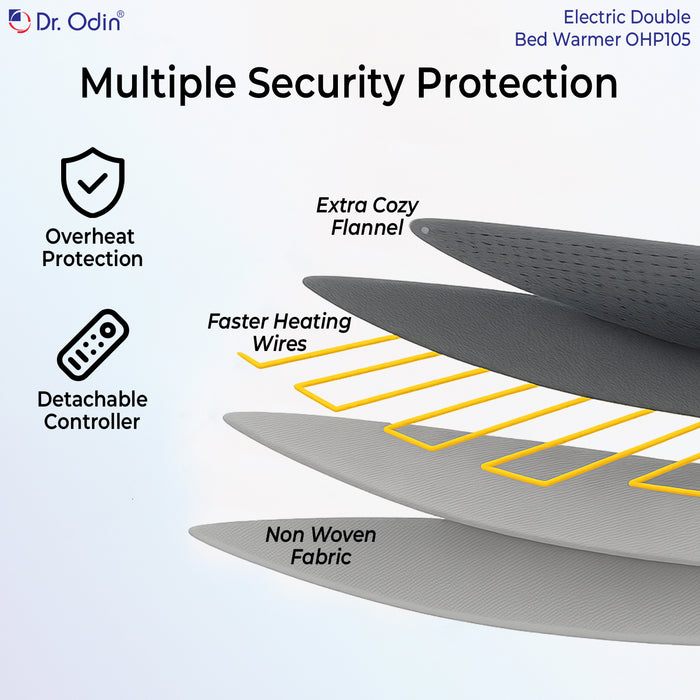 Dr. Odin®

Electric Double Bed Warmer OHP105

Multiple Security Protection

Overheat Protection

Detachable Controller

Extra Cozy Flannel

Faster Heating Wires

Non Woven Fabric